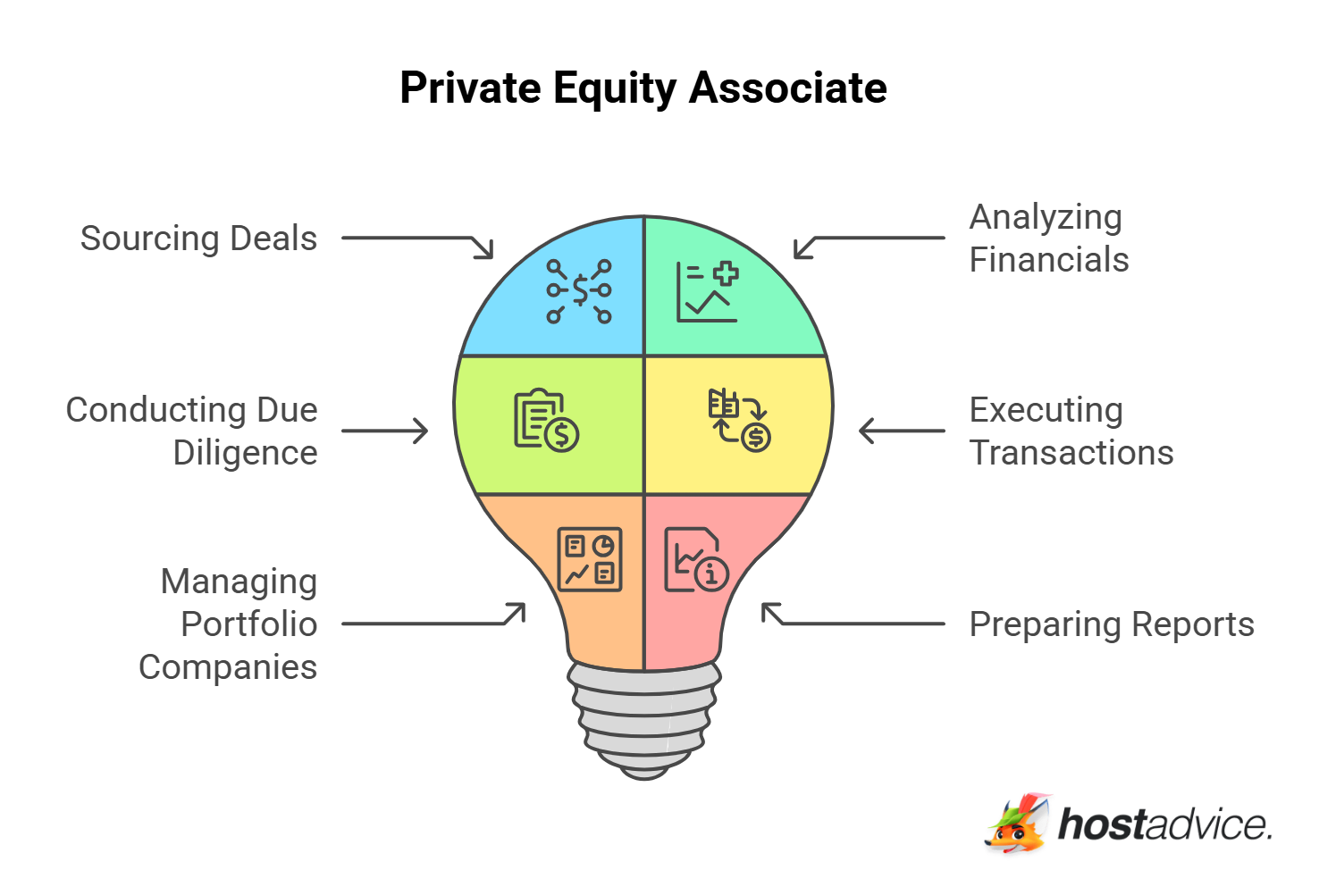 Private Equity Associate

Sourcing Deals

Analyzing Financials

Conducting Due Diligence

Executing Transactions

Managing Portfolio Companies

Preparing Reports

hostadvice.